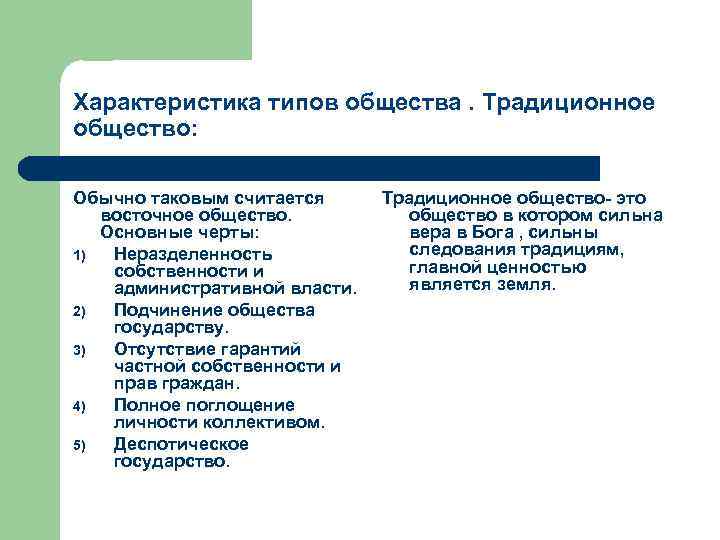 Характеристика типов общества . Традиционное общество:

Обычно таковым считается восточное общество. Основные черты:

1) Неразделенность собственности и административной власти.
2) Подчинение общества государству.
3) Отсутствие гарантий частной собственности и прав граждан.
4) Полное поглощение личности коллективом.
5) Деспотическое государство.

Традиционное общество- это общество в котором сильна вера в Бога , сильны следования традициям, главной ценностью является земля.